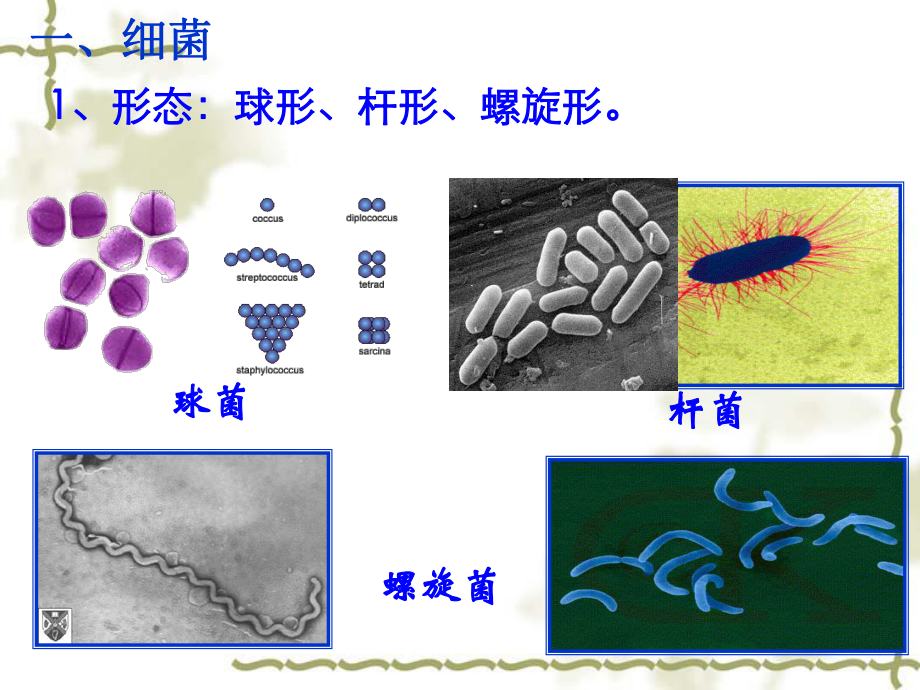 一、细菌

1、形态：球形、杆形、螺旋形。

coccus

diplococcus

streptococcus

tetrad

staphylococcus

sarcina

球菌

杆菌

螺旋菌